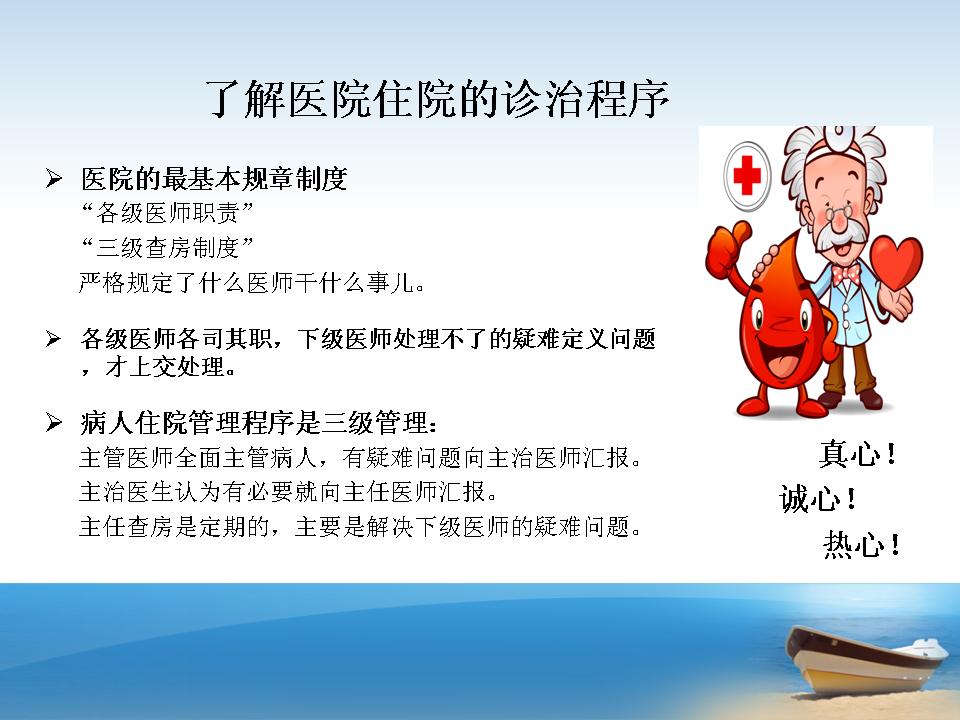 了解医院住院的诊治程序

➢ 医院的最基本规章制度
“各级医师职责”
“三级查房制度”
严格规定了什么医师干什么事儿。

➢ 各级医师各司其职，下级医师处理不了的疑难定义问题，才上交处理。

➢ 病人住院管理程序是三级管理：
主管医师全面主管病人，有疑难问题向主治医师汇报。
主治医生认为有必要就向主任医师汇报。
主任查房是定期的，主要是解决下级医师的疑难问题。

真心！
诚心！
热心！